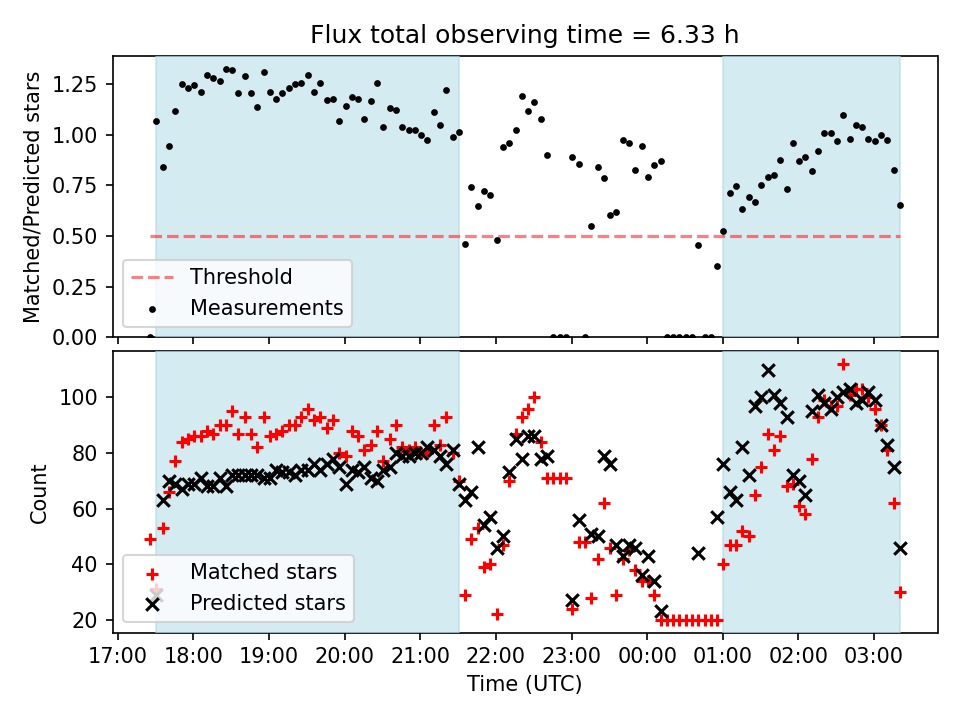 Flux total observing time = 6.33 h

Matched/Predicted stars

1.25
1.00
0.75
0.50
0.25
0.00

Threshold
Measurements

Count

100
80
60
40
20

Matched stars
Predicted stars

17:00 18:00 19:00 20:00 21:00 22:00 23:00 00:00 01:00 02:00 03:00

Time (UTC)